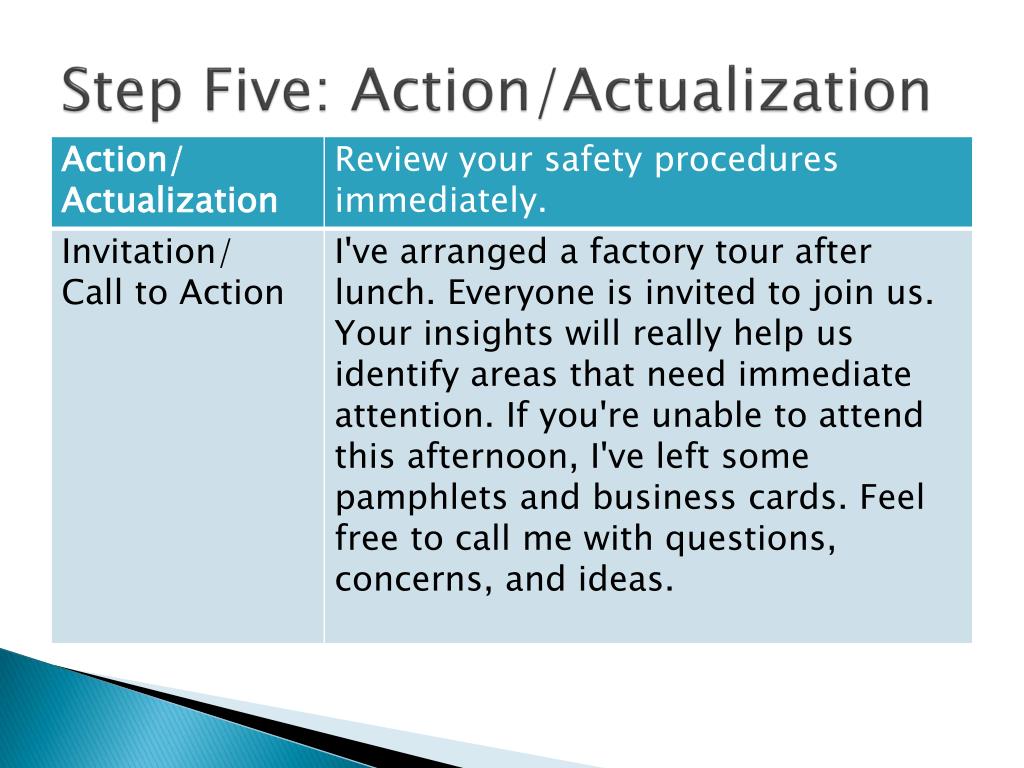 Step Five: Action/Actualization

| Action/ Actualization | Review your safety procedures immediately. |
|---|---|
| Invitation/ Call to Action | I've arranged a factory tour after lunch. Everyone is invited to join us. Your insights will really help us identify areas that need immediate attention. If you're unable to attend this afternoon, I've left some pamphlets and business cards. Feel free to call me with questions, concerns, and ideas. |